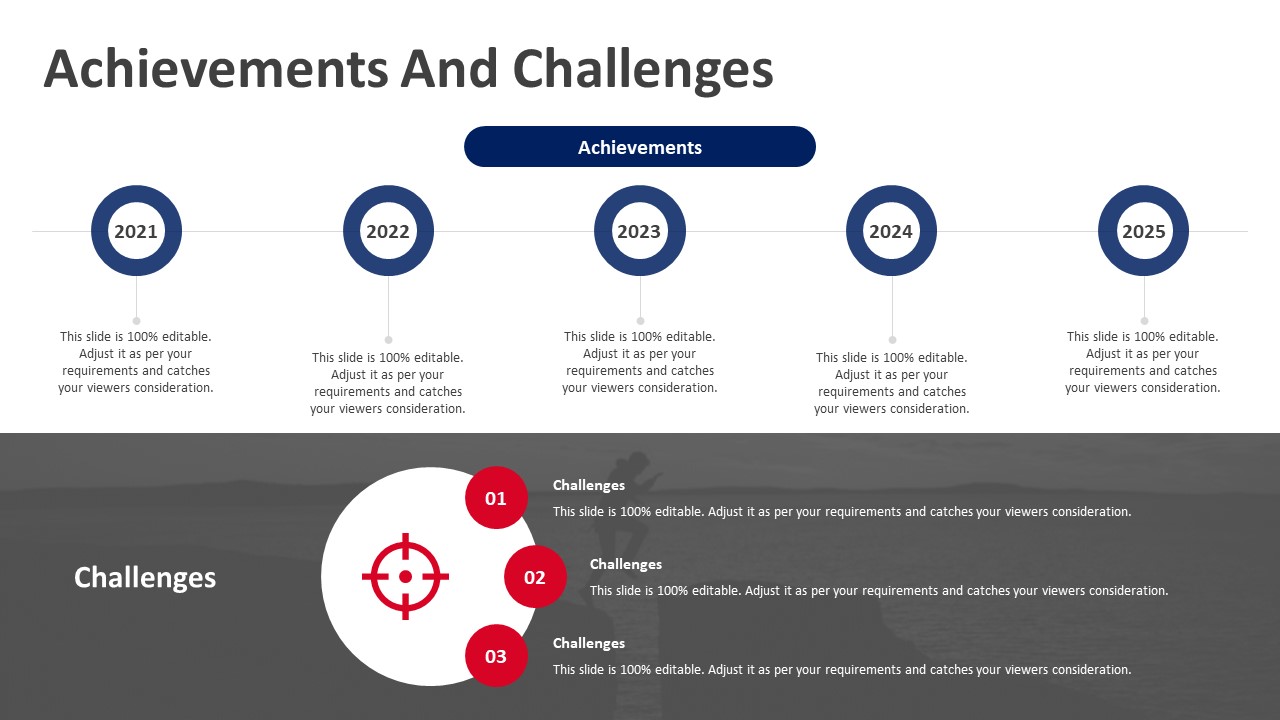 Achievements And Challenges

Achievements

2021

This slide is 100% editable. Adjust it as per your requirements and catches your viewers consideration.

2022

This slide is 100% editable. Adjust it as per your requirements and catches your viewers consideration.

2023

This slide is 100% editable. Adjust it as per your requirements and catches your viewers consideration.

2024

This slide is 100% editable. Adjust it as per your requirements and catches your viewers consideration.

2025

This slide is 100% editable. Adjust it as per your requirements and catches your viewers consideration.

Challenges

01

Challenges

This slide is 100% editable. Adjust it as per your requirements and catches your viewers consideration.

02

Challenges

This slide is 100% editable. Adjust it as per your requirements and catches your viewers consideration.

03

Challenges

This slide is 100% editable. Adjust it as per your requirements and catches your viewers consideration.